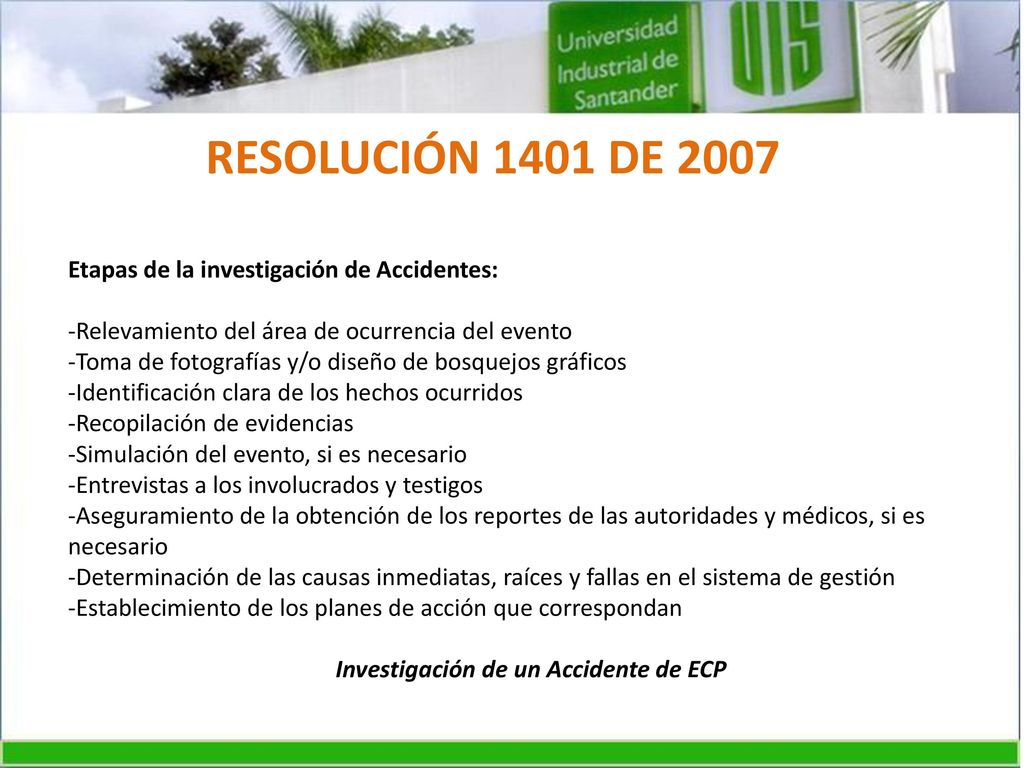 Universidad Industrial de Santander

UIS

RESOLUCIÓN 1401 DE 2007

Etapas de la investigación de Accidentes:

-Relevamiento del área de ocurrencia del evento
-Toma de fotografías y/o diseño de bosquejos gráficos
-Identificación clara de los hechos ocurridos
-Recopilación de evidencias
-Simulación del evento, si es necesario
-Entrevistas a los involucrados y testigos
-Aseguramiento de la obtención de los reportes de las autoridades y médicos, si es necesario
-Determinación de las causas inmediatas, raíces y fallas en el sistema de gestión
-Establecimiento de los planes de acción que correspondan

Investigación de un Accidente de ECP